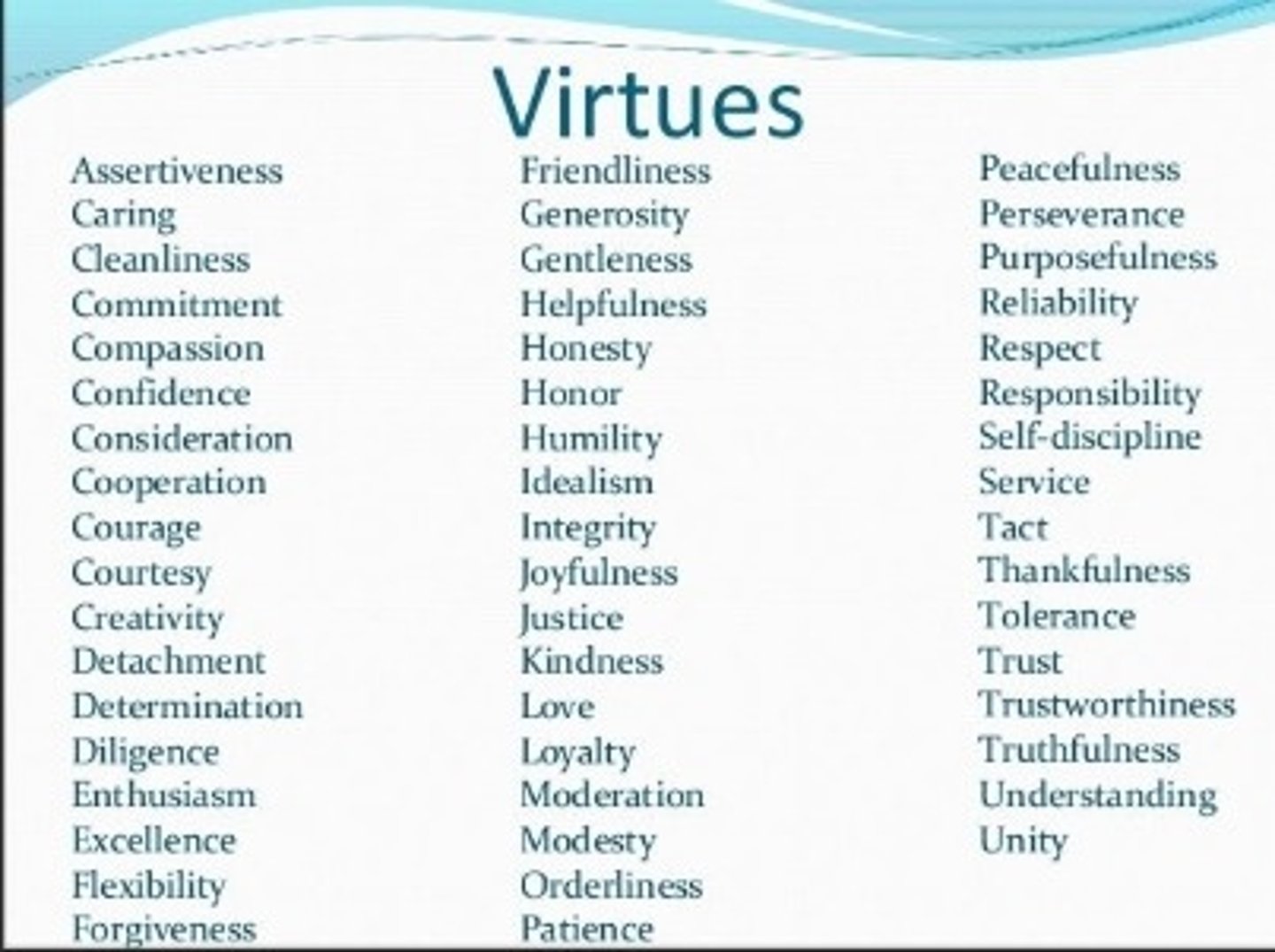 Virtues

Assertiveness
Caring
Cleanliness
Commitment
Compassion
Confidence
Consideration
Cooperation
Courage
Courtesy
Creativity
Detachment
Determination
Diligence
Enthusiasm
Excellence
Flexibility
Forgiveness

Friendliness
Generosity
Gentleness
Helpfulness
Honesty
Honor
Humility
Idealism
Integrity
Joyfulness
Justice
Kindness
Love
Loyalty
Moderation
Modesty
Orderliness
Patience

Peacefulness
Perseverance
Purposefulness
Reliability
Respect
Responsibility
Self-discipline
Service
Tact
Thankfulness
Tolerance
Trust
Trustworthiness
Truthfulness
Understanding
Unity